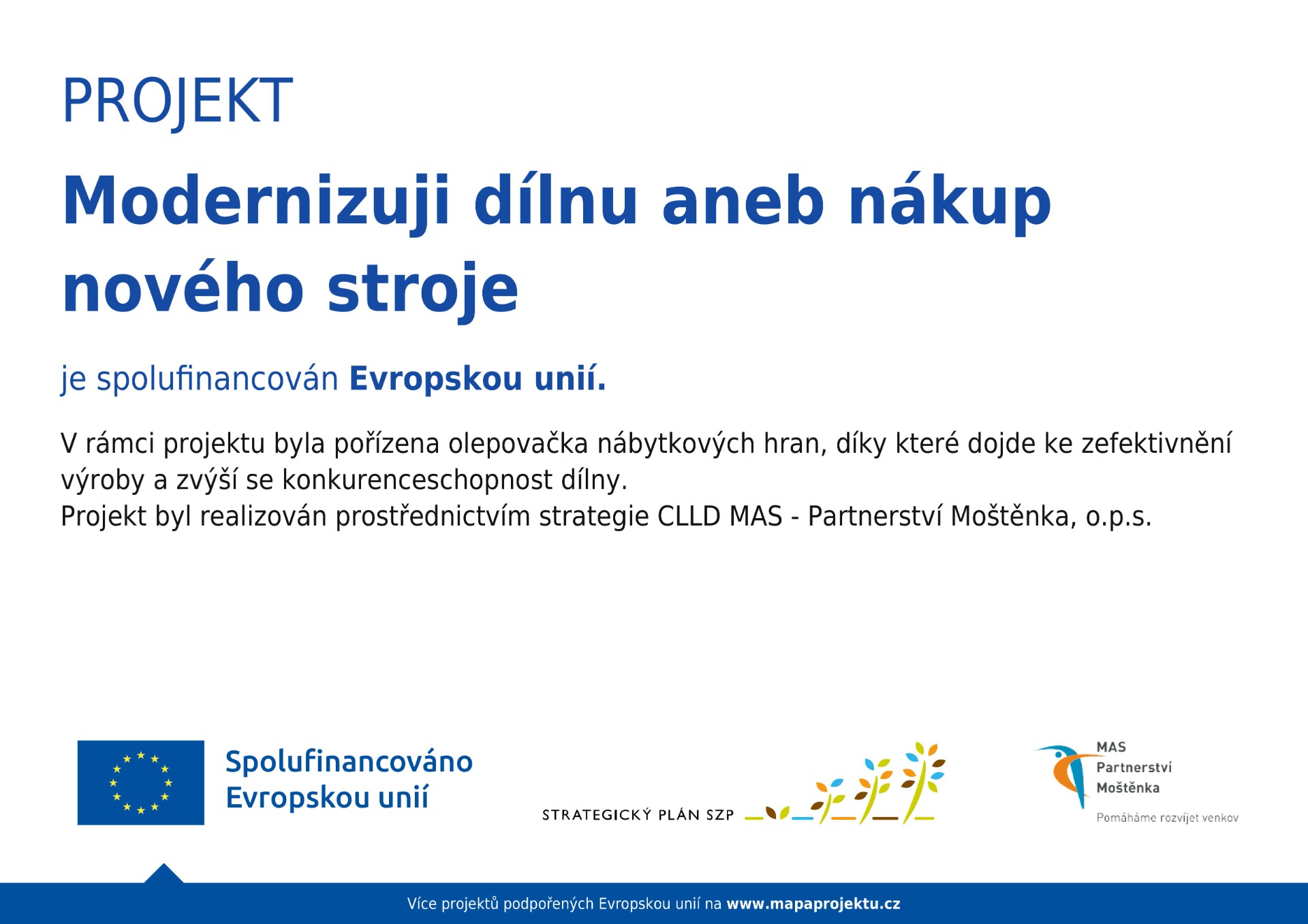 PROJEKT

Modernizuji dílnu aneb nákup nového stroje

je spolufinancován Evropskou unií.

V rámci projektu byla pořízena olepovačka nábytkových hran, díky které dojde ke zefektivnění výroby a zvýší se konkurenceschopnost dílny.
Projekt byl realizován prostřednictvím strategie CLLD MAS - Partnerství Moštěnka, o.p.s.

Spolufinancováno Evropskou unií

STRATEGICKÝ PLÁN SZP

MAS Partnerství Moštěnka
Pomáháme rozvíjet venkov

Více projektů podpořených Evropskou unií na www.mapaprojektu.cz